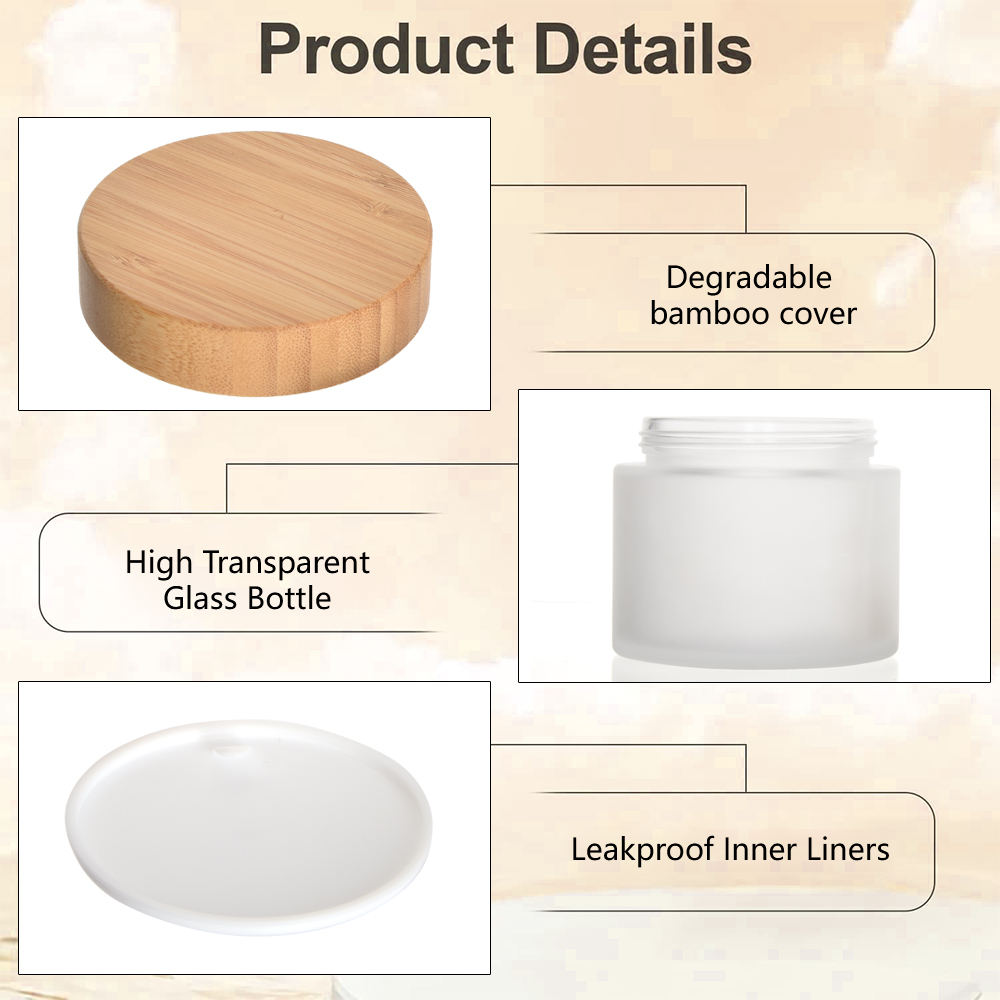 Product Details

Degradable bamboo cover

High Transparent Glass Bottle

Leakproof Inner Liners